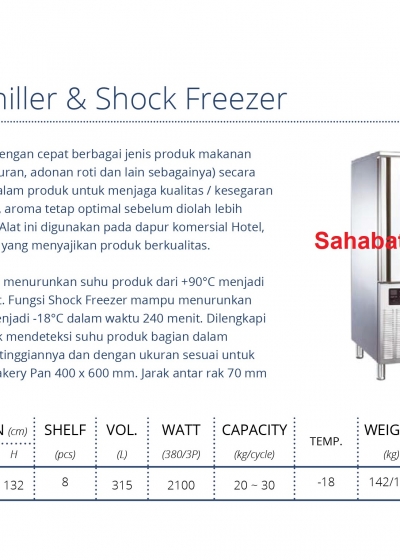 hiller & Shock Freezer

engan cepat berbagai jenis produk makanan uran, adonan roti dan lain sebagainya) secara alam produk untuk menjaga kualitas / kesegaran , aroma tetap optimal sebelum diolah lebih Alat ini digunakan pada dapur komersial Hotel, yang menyajikan produk berkualitas.

menurunkan suhu produk dari +90°C menjadi t. Fungsi Shock Freezer mampu menurunkan enjadi -18°C dalam waktu 240 menit. Dilengkapi k mendeteksi suhu produk bagian dalam tinggiannya dan dengan ukuran sesuai untuk akery Pan 400 x 600 mm. Jarak antar rak 70 mm

Sahabat

| N (cm) H | SHELF (pcs) | VOL. (L) | WATT (380/3P) | CAPACITY (kg/cycle) | TEMP. | WEIG (kg) |
|---|---|---|---|---|---|---|
| 132 | 8 | 315 | 2100 | 20 ~ 30 | -18 | 142/1 |